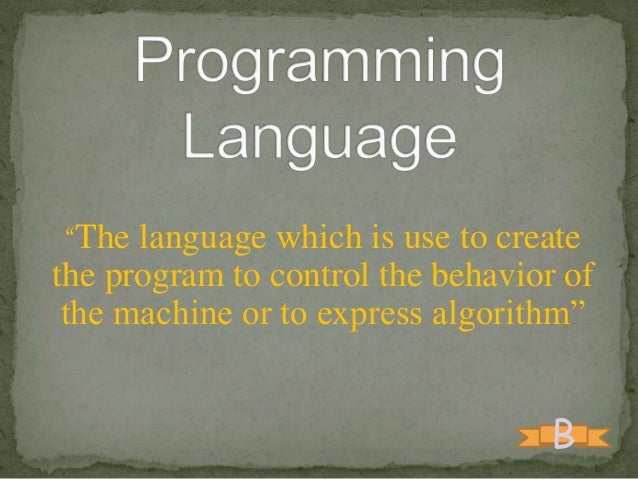 Programming Language

“The language which is use to create the program to control the behavior of the machine or to express algorithm”

B